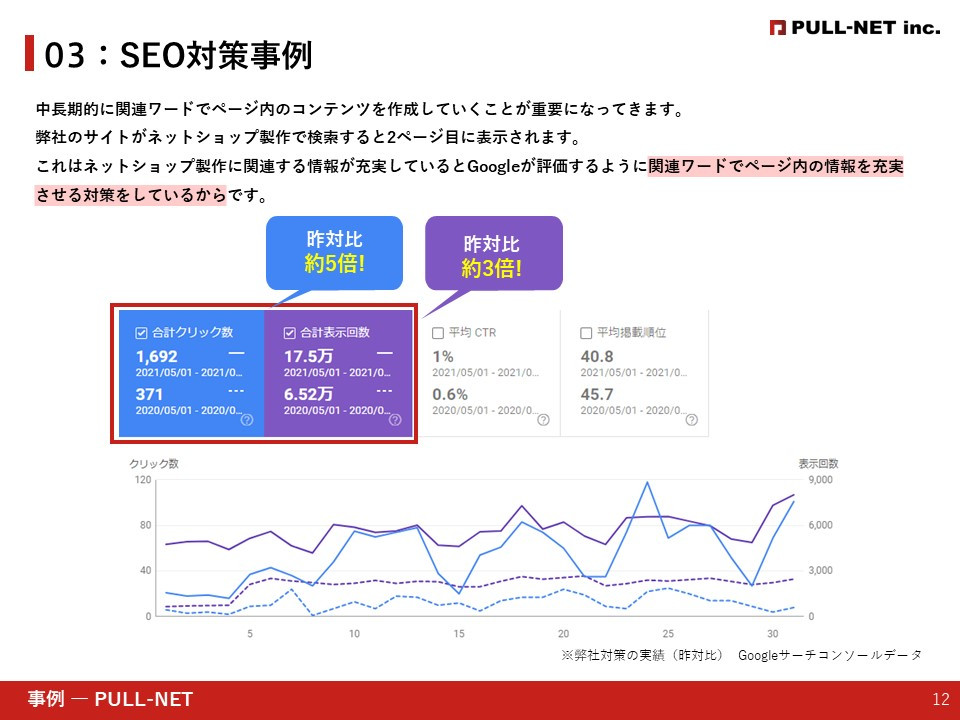 PULL-NET inc.

03：SEO対策事例

中長期的に関連ワードでページ内のコンテンツを作成していくことが重要になってきます。
弊社のサイトがネットショップ製作で検索すると2ページ目に表示されます。
これはネットショップ製作に関連する情報が充実しているとGoogleが評価するように関連ワードでページ内の情報を充実させる対策をしているからです。

昨対比
約5倍!

昨対比
約3倍!

合計クリック数
1,692
2021/05/01 - 2021/0...
371
2020/05/01 - 2020/0...

合計表示回数
17.5万
2021/05/01 - 2021/0...
6.52万
2020/05/01 - 2020/0...

平均 CTR
1%
2021/05/01 - 2021/0...
0.6%
2020/05/01 - 2020/0...

平均掲載順位
40.8
2021/05/01 - 2021/0...
45.7
2020/05/01 - 2020/0...

クリック数
120
80
40
0

表示回数
9,000
6,000
3,000
0

5 10 15 20 25 30

※弊社対策の実績（昨対比） Googleサーチコンソールデータ

事例 ― PULL-NET

12